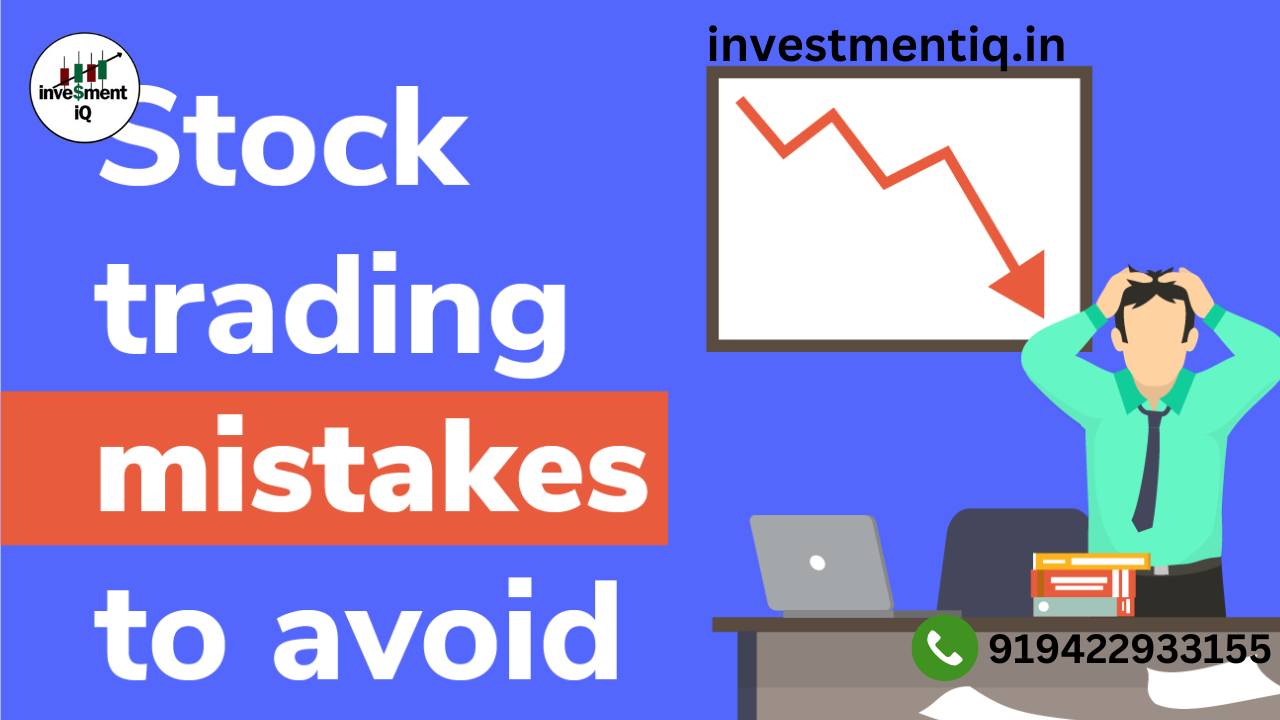 inve$ment iQ

investmentiq.in

Stock trading mistakes to avoid

919422933155